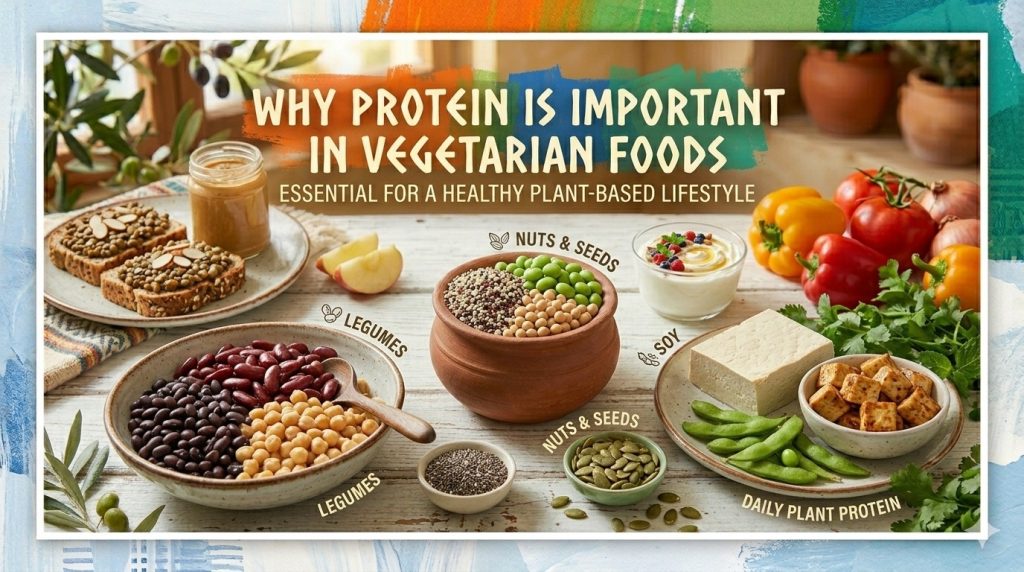 WHY PROTEIN IS IMPORTANT IN VEGETARIAN FOODS
ESSENTIAL FOR A HEALTHY PLANT-BASED LIFESTYLE

NUTS & SEEDS

LEGUMES

SOY

NUTS & SEEDS

LEGUMES

DAILY PLANT PROTEIN